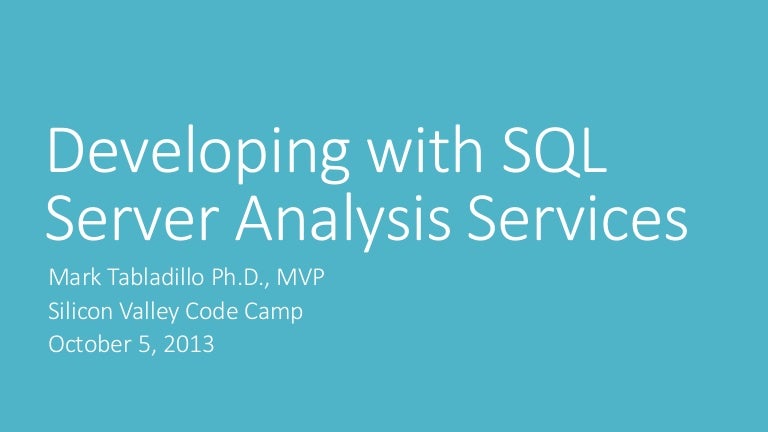 Developing with SQL Server Analysis Services

Mark Tabladillo Ph.D., MVP
Silicon Valley Code Camp
October 5, 2013